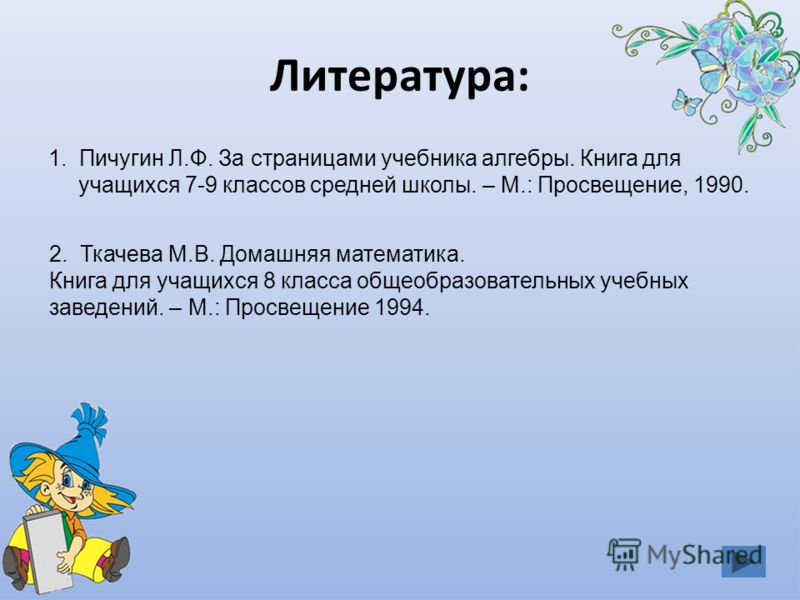 Литература:

1. Пичугин Л.Ф. За страницами учебника алгебры. Книга для учащихся 7-9 классов средней школы. – М.: Просвещение, 1990.

2. Ткачева М.В. Домашняя математика.
Книга для учащихся 8 класса общеобразовательных учебных заведений. – М.: Просвещение 1994.

MyShared